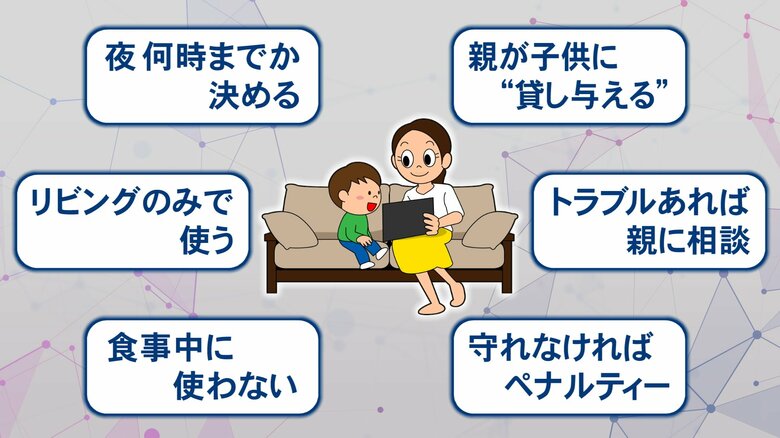 夜 何時までか
決める

リビングのみで
使う

食事中に
使わない

親が子供に
“貸し与える”

トラブルあれば
親に相談

守れなければ
ペナルティー